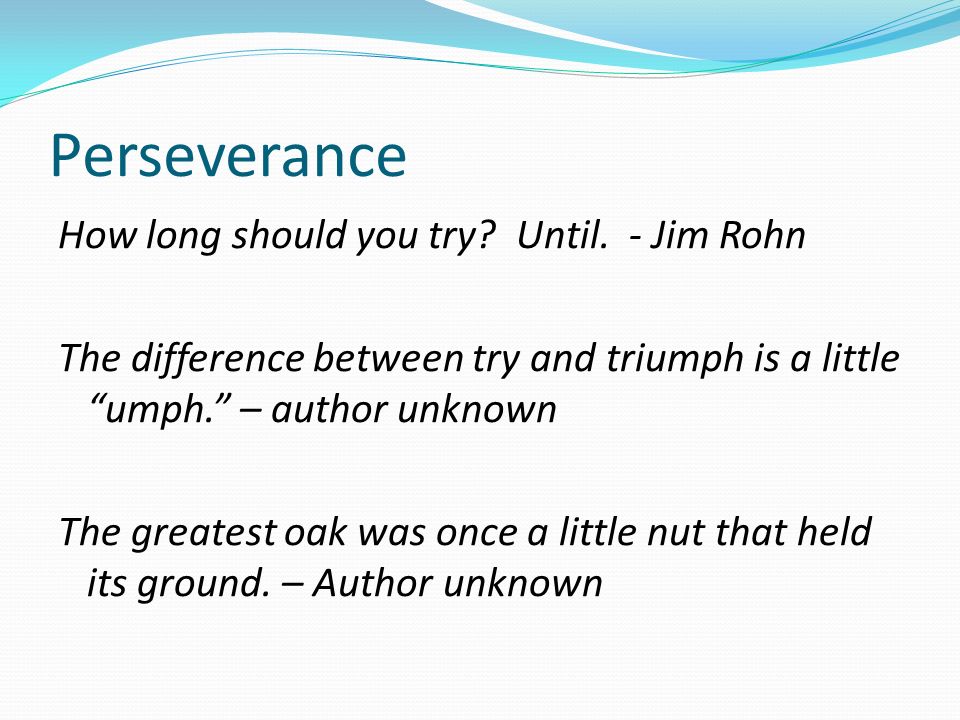 Perseverance

How long should you try?  Until.  - Jim Rohn

The difference between try and triumph is a little “umph.” – author unknown

The greatest oak was once a little nut that held its ground. – Author unknown